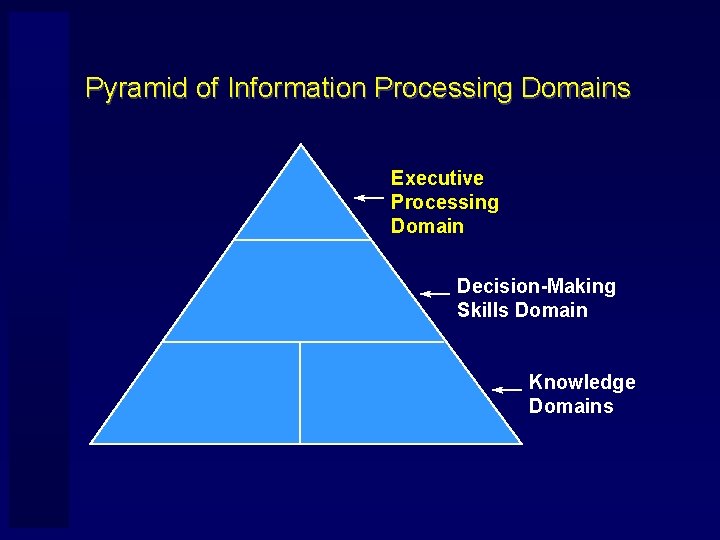 Pyramid of Information Processing Domains

Executive Processing Domain

Decision-Making Skills Domain

Knowledge Domains